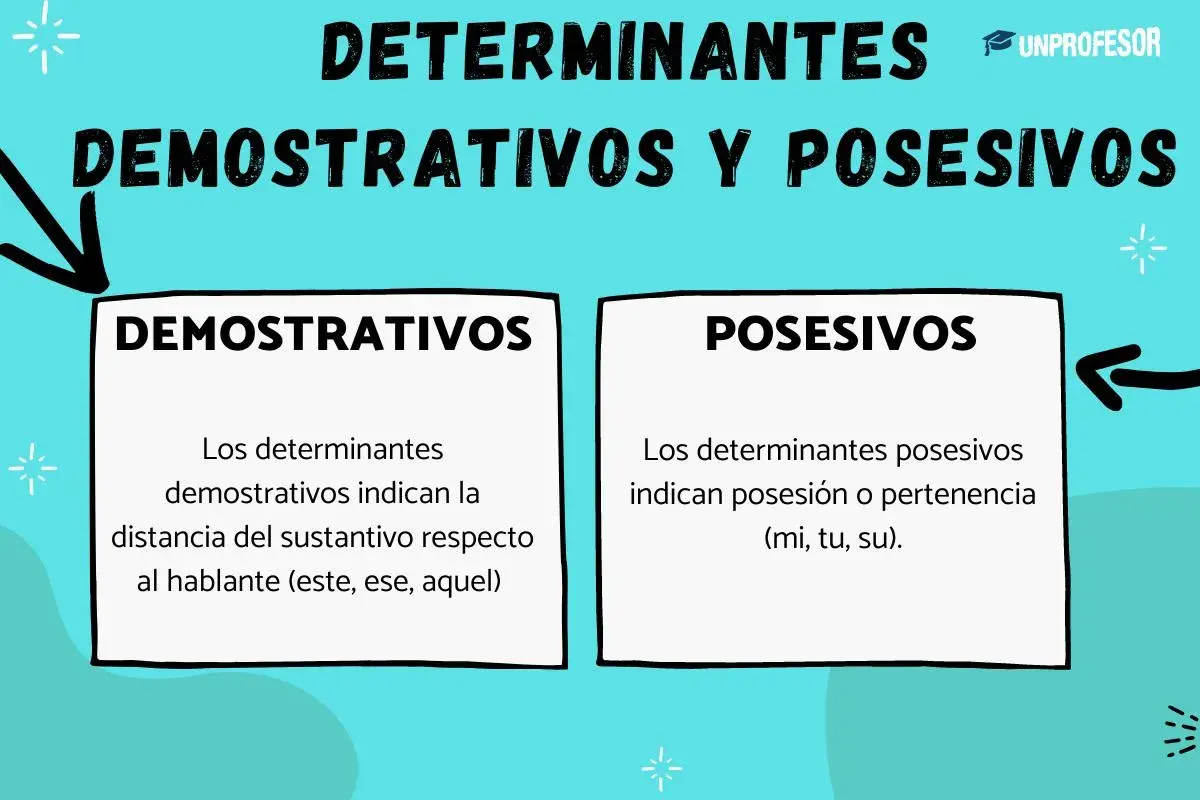 DETERMINANTES DEMOSTRATIVOS Y POSESIVOS

UNPROFESOR

DEMOSTRATIVOS

Los determinantes demostrativos indican la distancia del sustantivo respecto al hablante (este, ese, aquel)

POSESIVOS

Los determinantes posesivos indican posesión o pertenencia (mi, tu, su).